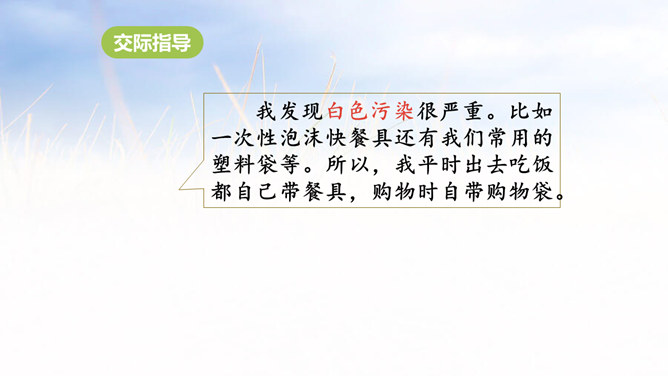 交际指导

我发现白色污染很严重。比如一次性泡沫快餐具还有我们常用的塑料袋等。所以，我平时出去吃饭都自己带餐具，购物时自带购物袋。